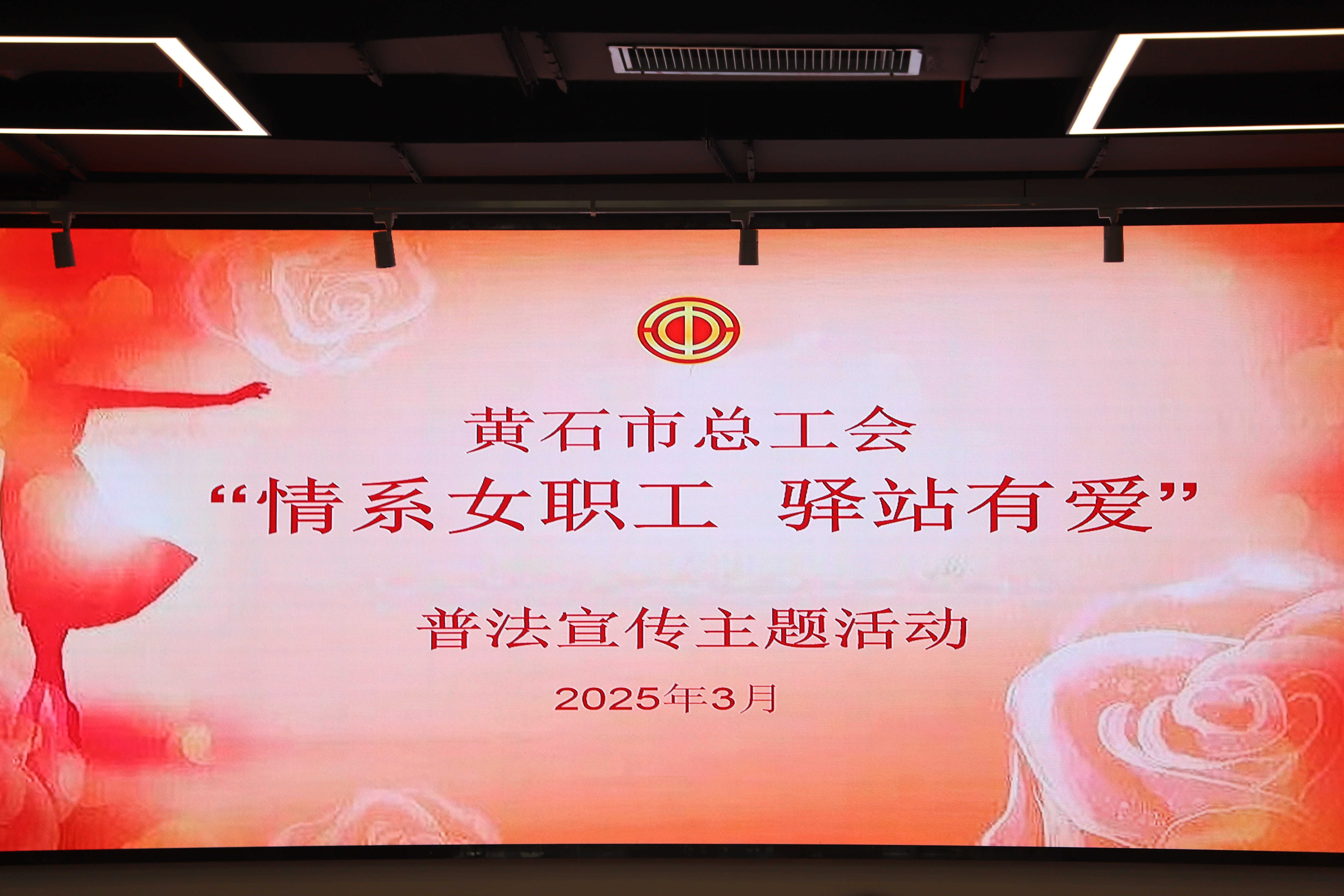 黄石市总工会

“情系女职工 驿站有爱”

普法宣传主题活动

2025年3月